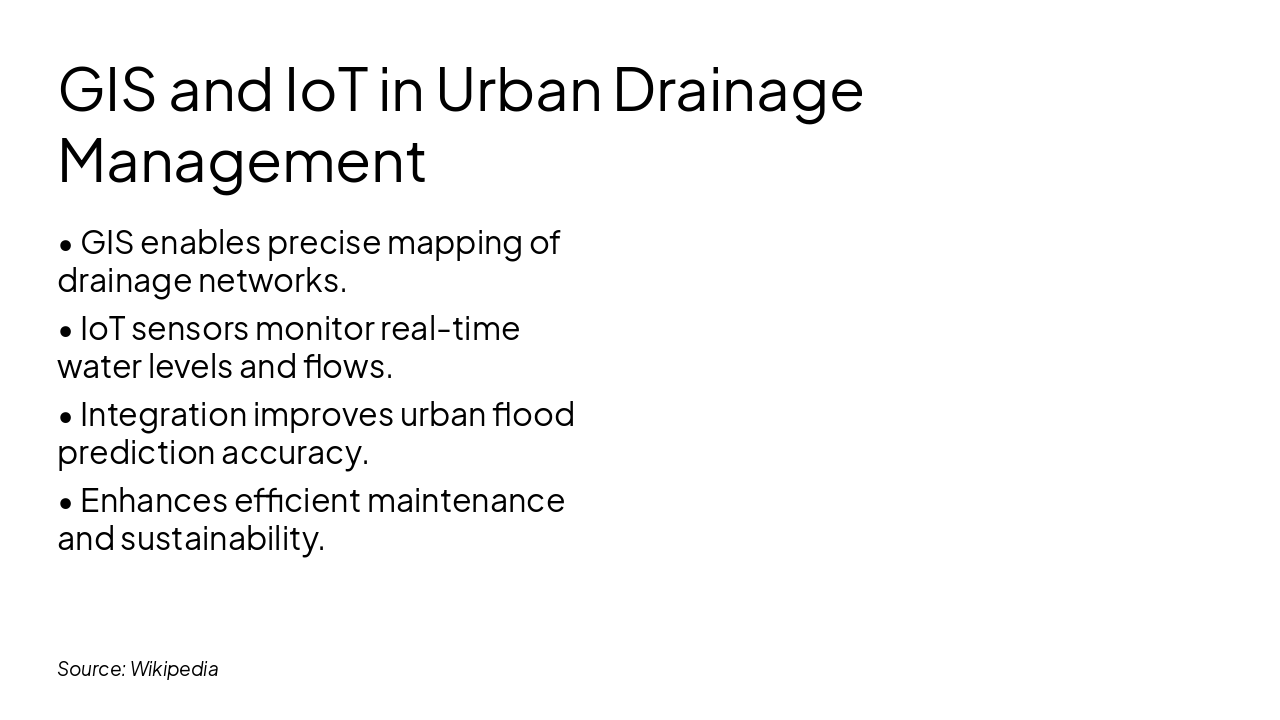 GIS and IoT in Urban Drainage Management

• GIS enables precise mapping of drainage networks.

• IoT sensors monitor real-time water levels and flows.

• Integration improves urban flood prediction accuracy.

• Enhances efficient maintenance and sustainability.

Source: Wikipedia